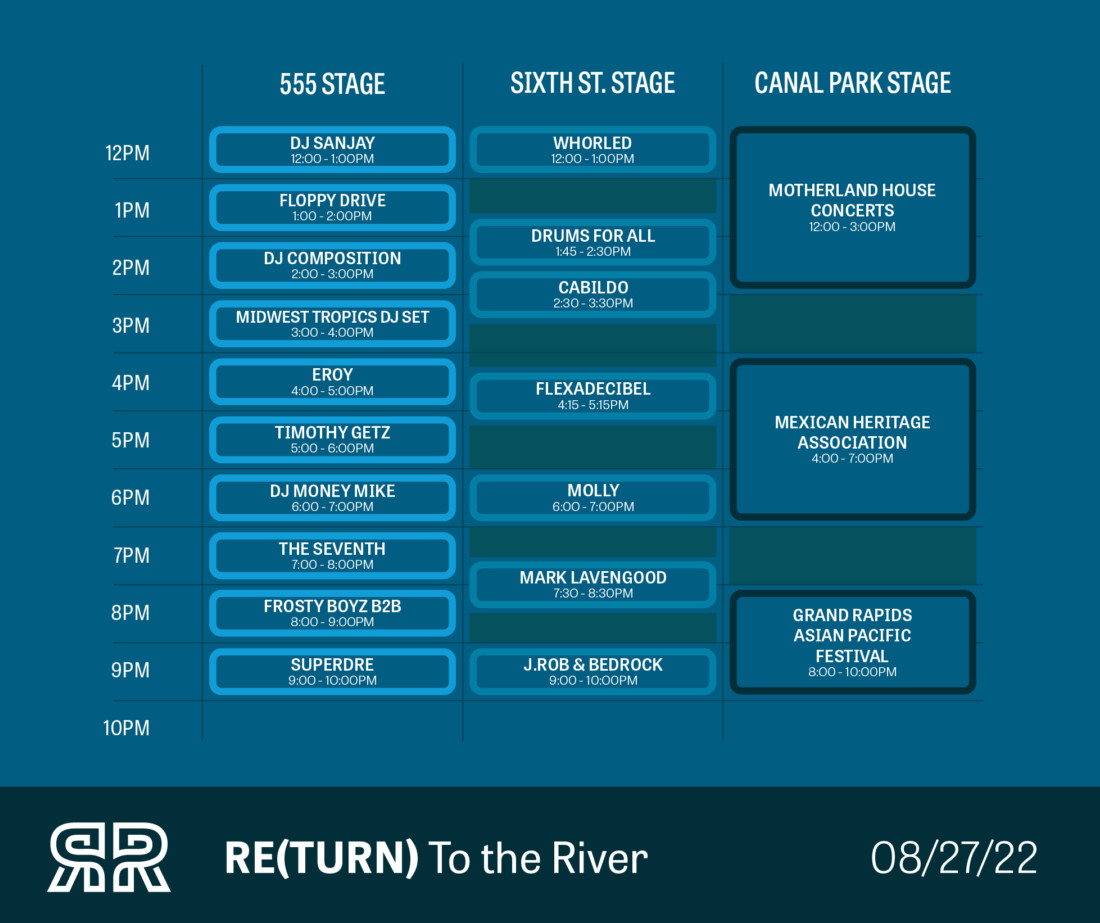 | | 555 STAGE | SIXTH ST. STAGE | CANAL PARK STAGE |
|---|---|---|---|
| 12PM | DJ SANJAY 12:00 - 1:00PM | WHORLED 12:00 - 1:00PM | MOTHERLAND HOUSE CONCERTS 12:00 - 3:00PM |
| 1PM | FLOPPY DRIVE 1:00 - 2:00PM | DRUMS FOR ALL 1:45 - 2:30PM | |
| 2PM | DJ COMPOSITION 2:00 - 3:00PM | CABILDO 2:30 - 3:30PM | |
| 3PM | MIDWEST TROPICS DJ SET 3:00 - 4:00PM | | |
| 4PM | EROY 4:00 - 5:00PM | FLEXADECIBEL 4:15 - 5:15PM | MEXICAN HERITAGE ASSOCIATION 4:00 - 7:00PM |
| 5PM | TIMOTHY GETZ 5:00 - 6:00PM | | |
| 6PM | DJ MONEY MIKE 6:00 - 7:00PM | MOLLY 6:00 - 7:00PM | |
| 7PM | THE SEVENTH 7:00 - 8:00PM | MARK LAVENGOOD 7:30 - 8:30PM | |
| 8PM | FROSTY BOYZ B2B 8:00 - 9:00PM | | GRAND RAPIDS ASIAN PACIFIC FESTIVAL 8:00 - 10:00PM |
| 9PM | SUPERDRE 9:00 - 10:00PM | J.ROB & BEDROCK 9:00 - 10:00PM | |
| 10PM | | | |

RR

RE(TURN) To the River

08/27/22